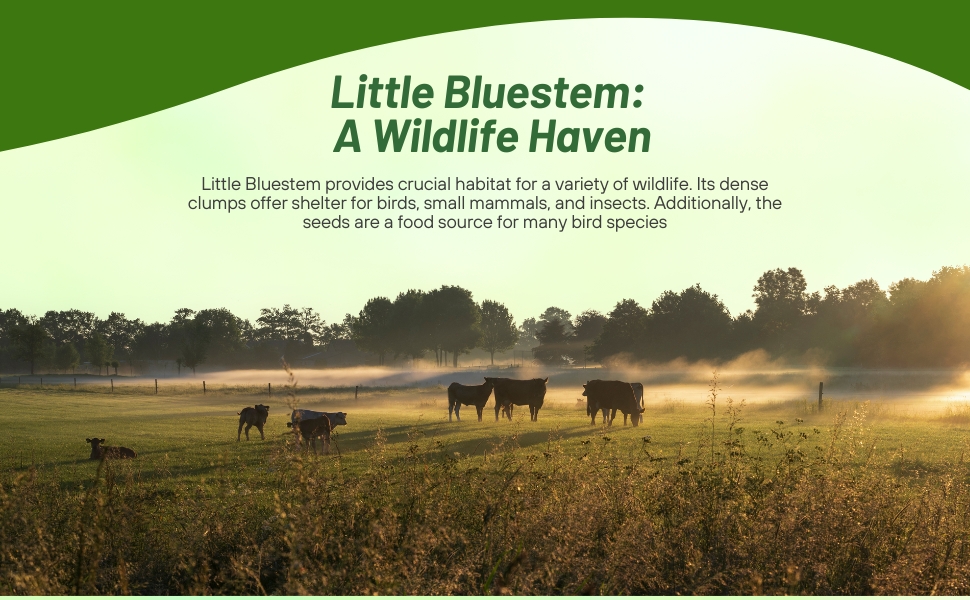 Little Bluestem:
A Wildlife Haven

Little Bluestem provides crucial habitat for a variety of wildlife. Its dense clumps offer shelter for birds, small mammals, and insects. Additionally, the seeds are a food source for many bird species